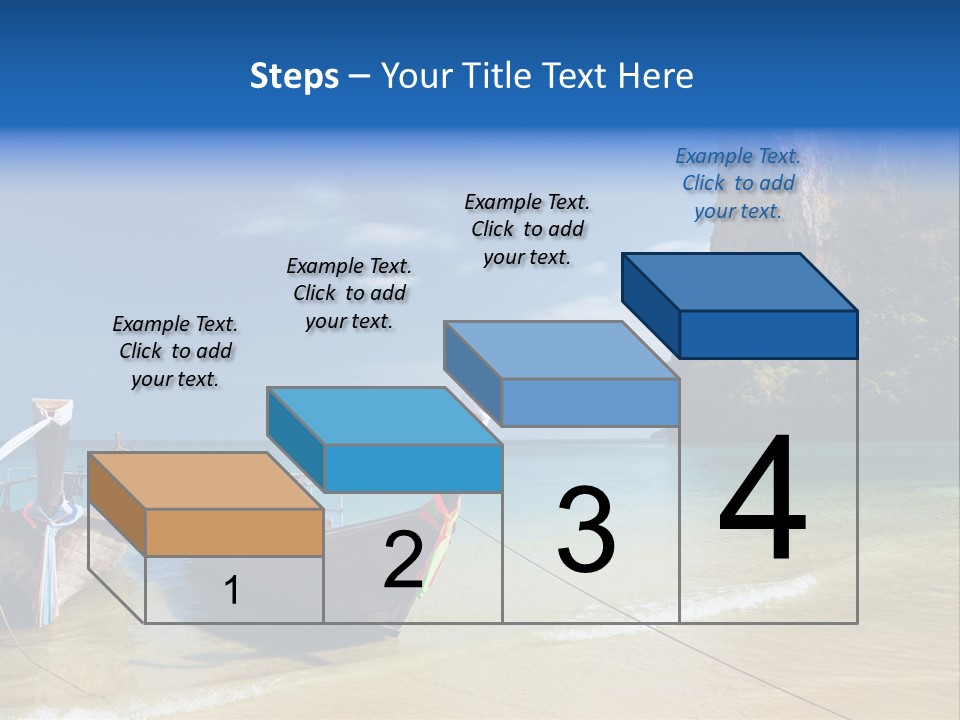 Steps – Your Title Text Here

Example Text. Click to add your text.

Example Text. Click to add your text.

Example Text. Click to add your text.

Example Text. Click to add your text.

1

2

3

4